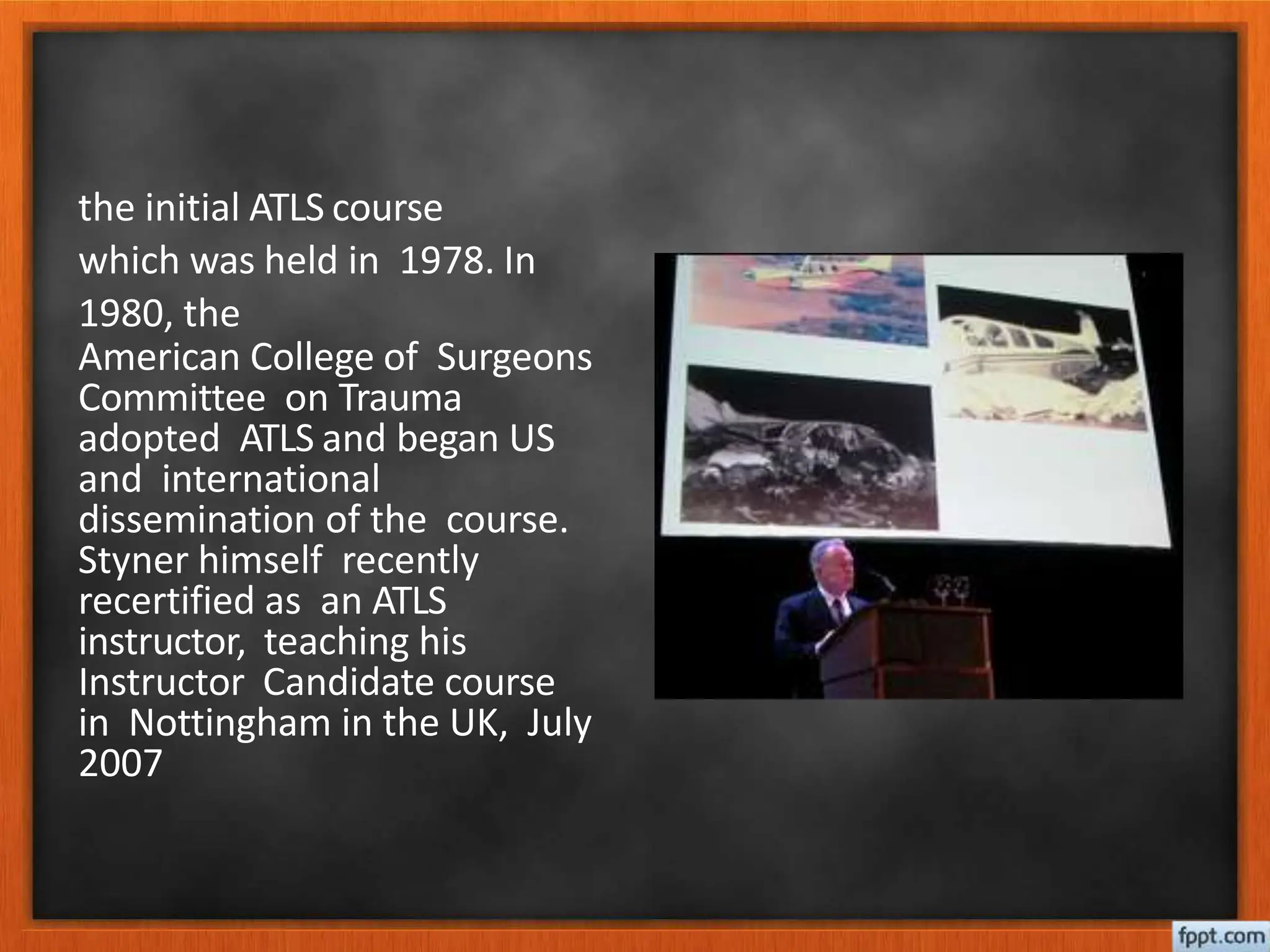 the initial ATLS course which was held in 1978. In 1980, the American College of Surgeons Committee on Trauma adopted ATLS and began US and international dissemination of the course. Styner himself recently recertified as an ATLS instructor, teaching his Instructor Candidate course in Nottingham in the UK, July 2007

fppt.com